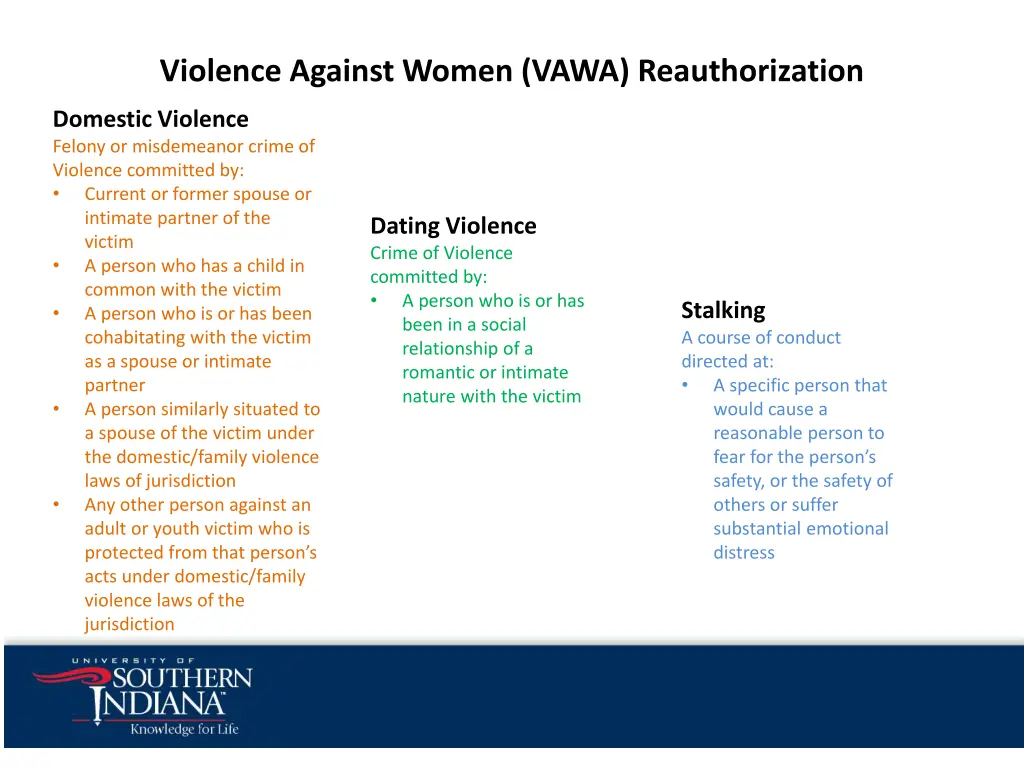 Violence Against Women (VAWA) Reauthorization

Domestic Violence
Felony or misdemeanor crime of Violence committed by:
• Current or former spouse or intimate partner of the victim
• A person who has a child in common with the victim
• A person who is or has been cohabitating with the victim as a spouse or intimate partner
• A person similarly situated to a spouse of the victim under the domestic/family violence laws of jurisdiction
• Any other person against an adult or youth victim who is protected from that person's acts under domestic/family violence laws of the jurisdiction

Dating Violence
Crime of Violence committed by:
• A person who is or has been in a social relationship of a romantic or intimate nature with the victim

Stalking
A course of conduct directed at:
• A specific person that would cause a reasonable person to fear for the person's safety, or the safety of others or suffer substantial emotional distress

UNIVERSITY OF SOUTHERN INDIANA
Knowledge for Life